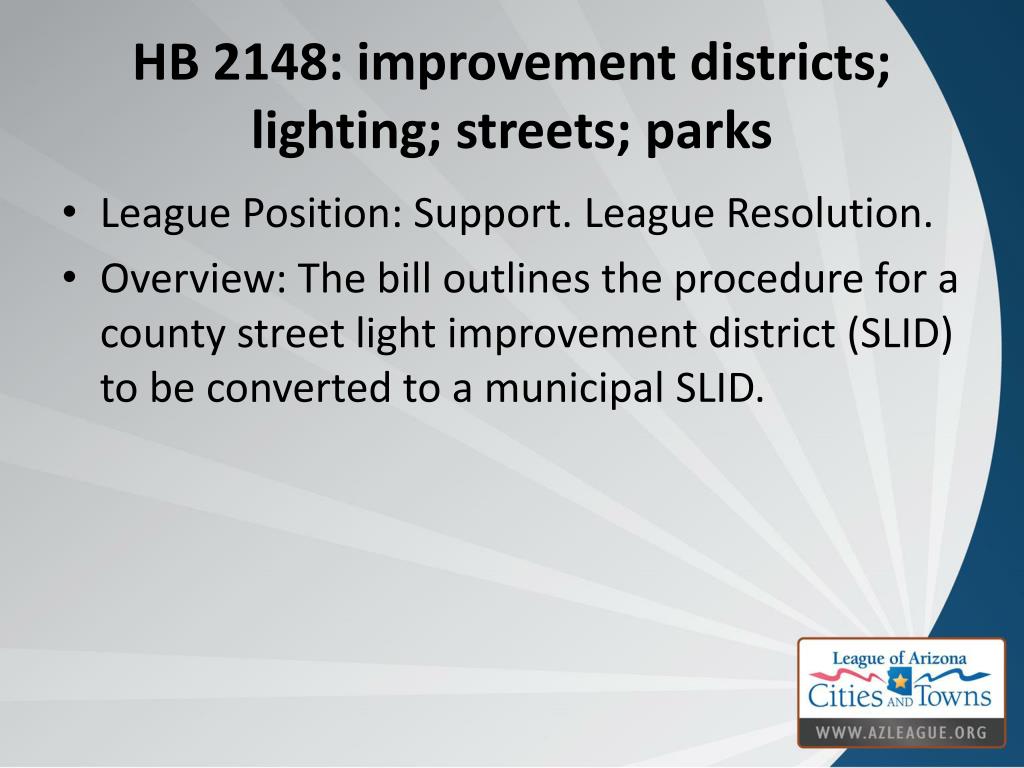 HB 2148: improvement districts; lighting; streets; parks

• League Position: Support. League Resolution.
• Overview: The bill outlines the procedure for a county street light improvement district (SLID) to be converted to a municipal SLID.

League of Arizona
Cities AND Towns
WWW.AZLEAGUE.ORG